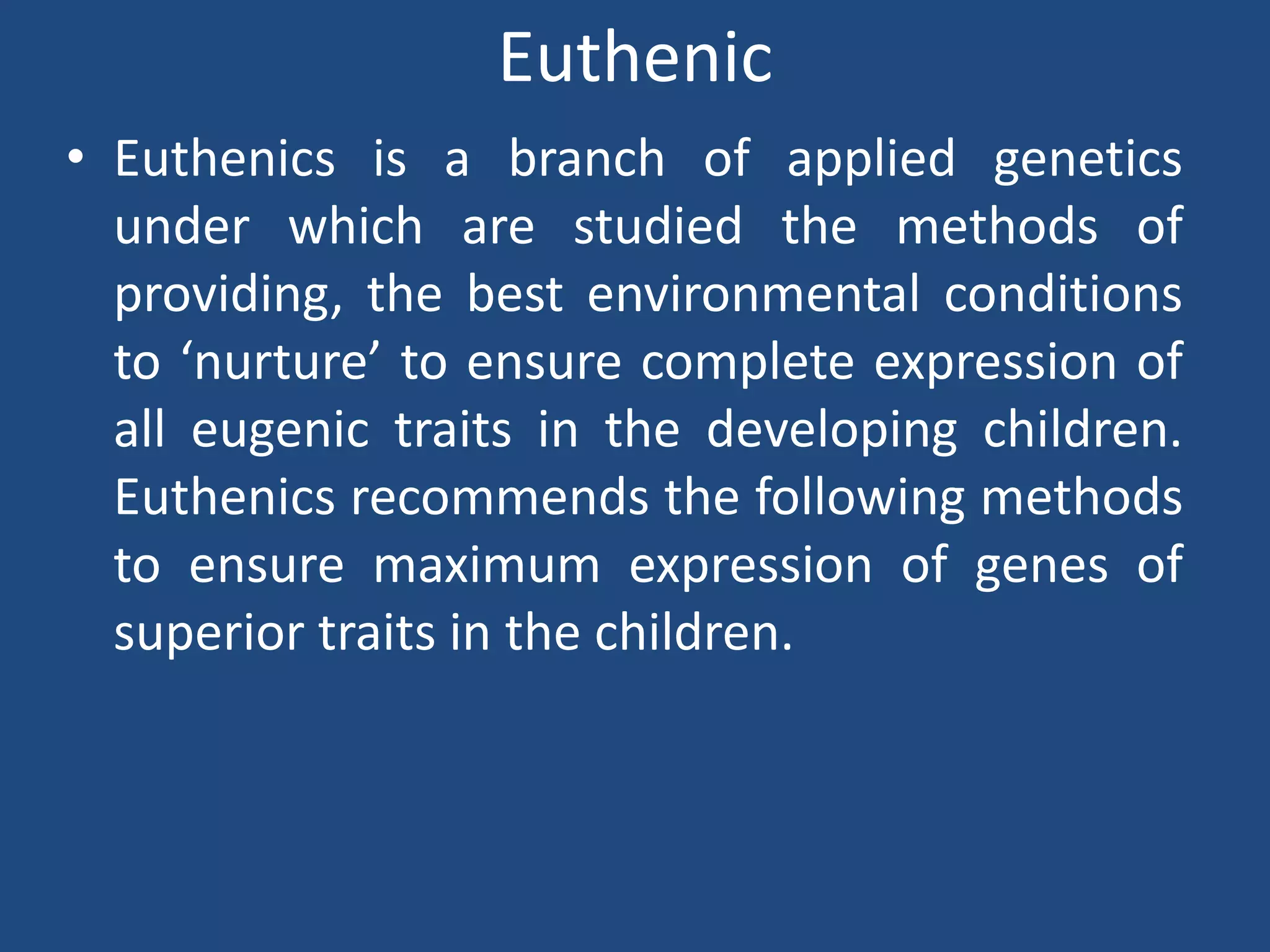 Euthenic

• Euthenics is a branch of applied genetics under which are studied the methods of providing, the best environmental conditions to ‘nurture’ to ensure complete expression of all eugenic traits in the developing children. Euthenics recommends the following methods to ensure maximum expression of genes of superior traits in the children.